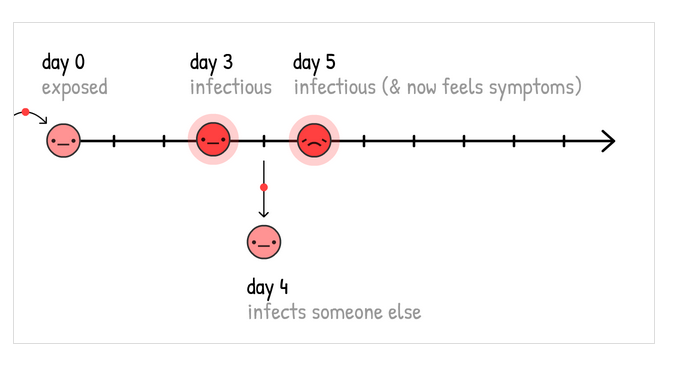 day 0
exposed

day 3
infectious

day 5
infectious (& now feels symptoms)

day 4
infects someone else